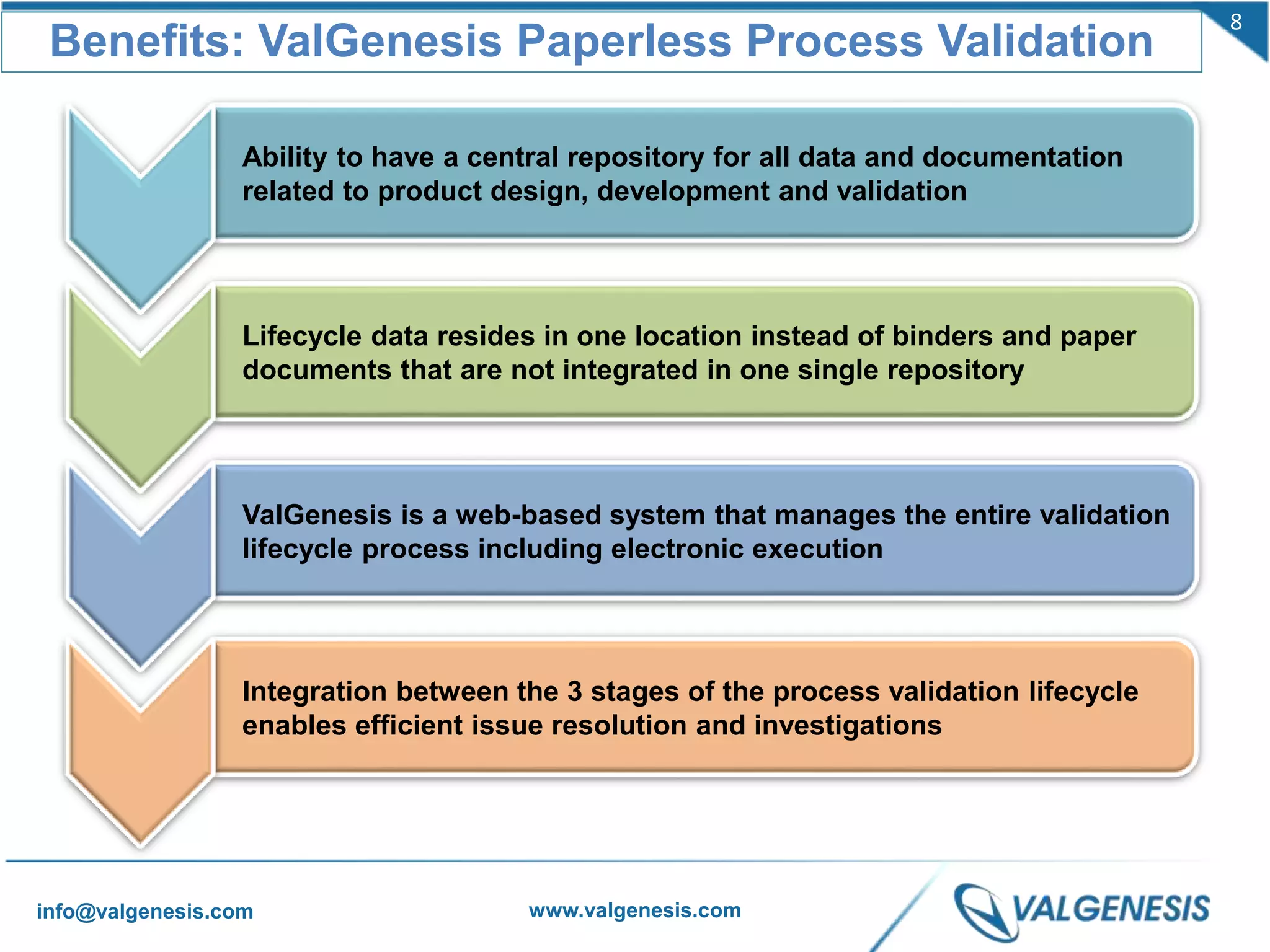 Benefits: ValGenesis Paperless Process Validation

8

Ability to have a central repository for all data and documentation related to product design, development and validation

Lifecycle data resides in one location instead of binders and paper documents that are not integrated in one single repository

ValGenesis is a web-based system that manages the entire validation lifecycle process including electronic execution

Integration between the 3 stages of the process validation lifecycle enables efficient issue resolution and investigations

info@valgenesis.com

www.valgenesis.com

VALGENESIS